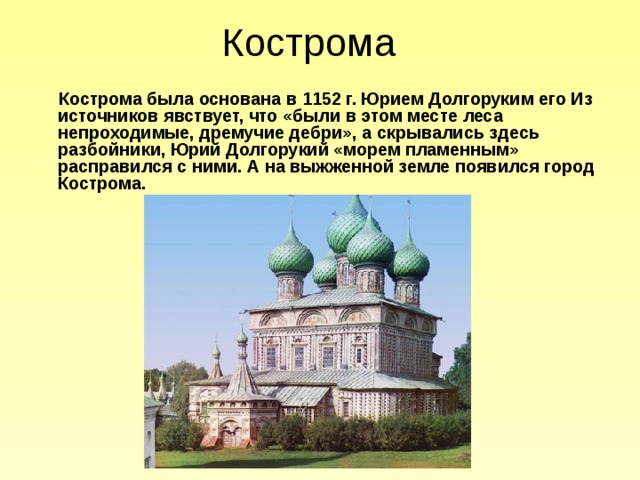 Кострома

Кострома была основана в 1152 г. Юрием Долгоруким его Из источников явствует, что «были в этом месте леса непроходимые, дремучие дебри», а скрывались здесь разбойники, Юрий Долгорукий «морем пламенным» расправился с ними. А на выжженной земле появился город Кострома.